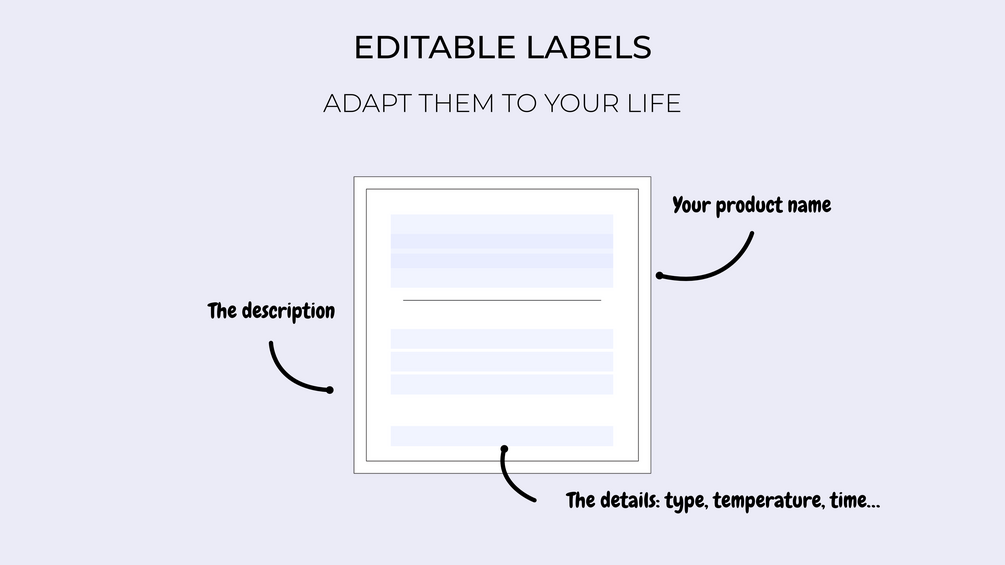 EDITABLE LABELS

ADAPT THEM TO YOUR LIFE

Your product name

The description

The details: type, temperature, time...